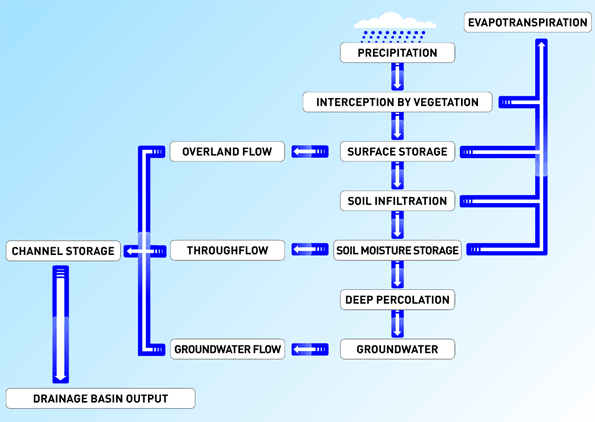 EVAPOTRANSPIRATION

PRECIPITATION

INTERCEPTION BY VEGETATION

OVERLAND FLOW

SURFACE STORAGE

SOIL INFILTRATION

CHANNEL STORAGE

THROUGHFLOW

SOIL MOISTURE STORAGE

DEEP PERCOLATION

GROUNDWATER FLOW

GROUNDWATER

DRAINAGE BASIN OUTPUT